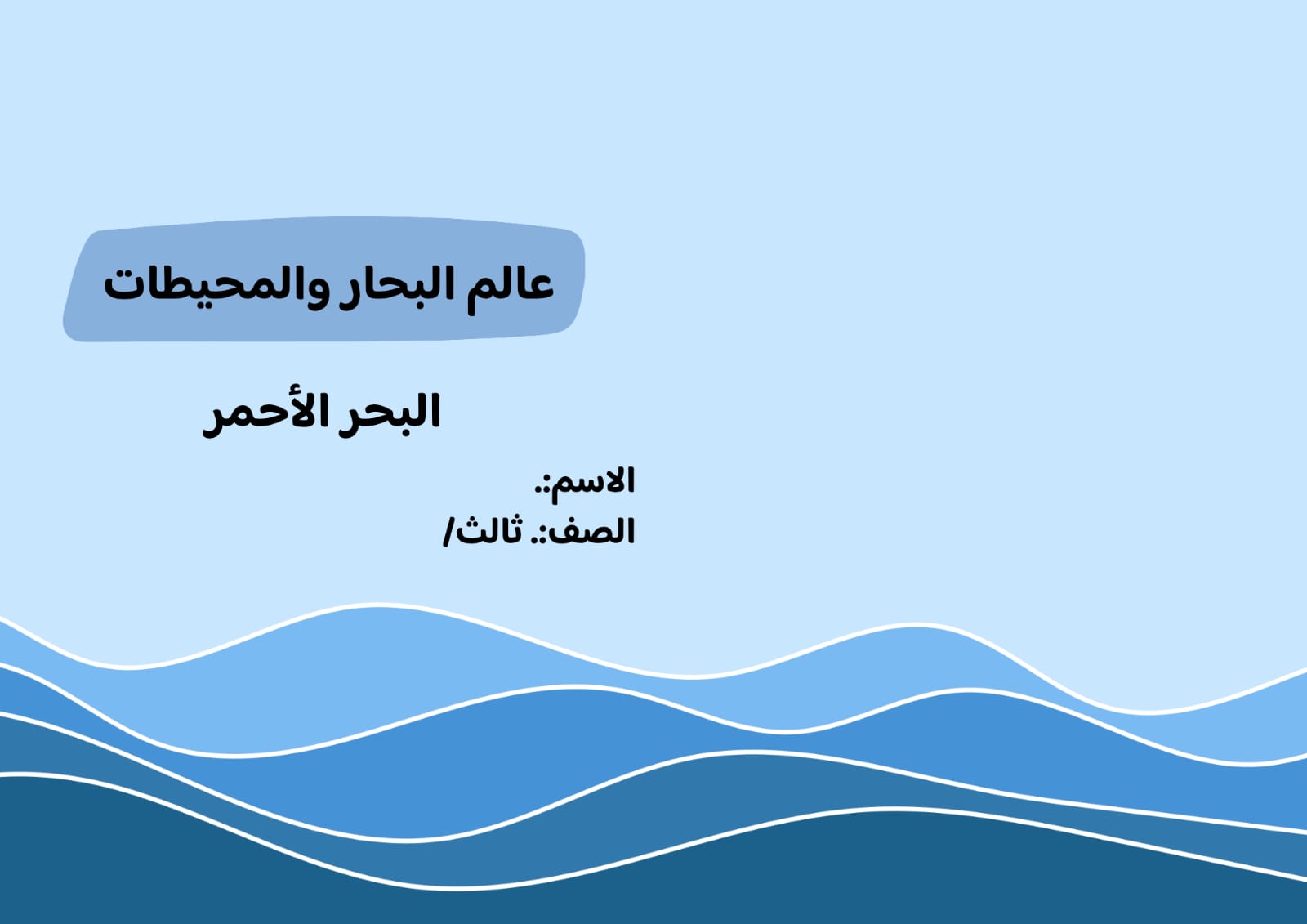 عالم البحار والمحيطات

البحر الأحمر

الاسم:.
الصف:. ثالث/